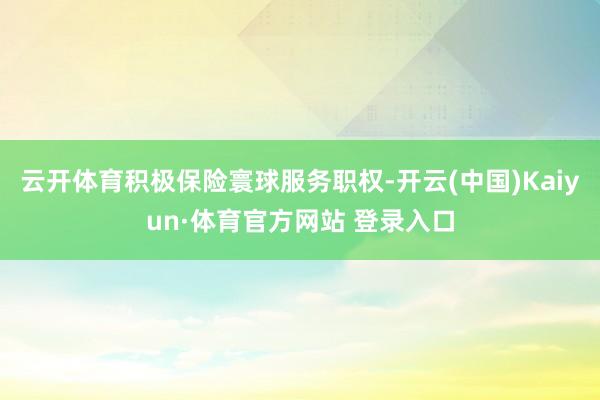 云开体育积极保险寰球服务职权-开云(中国)Kaiyun·体育官方网站 登录入口